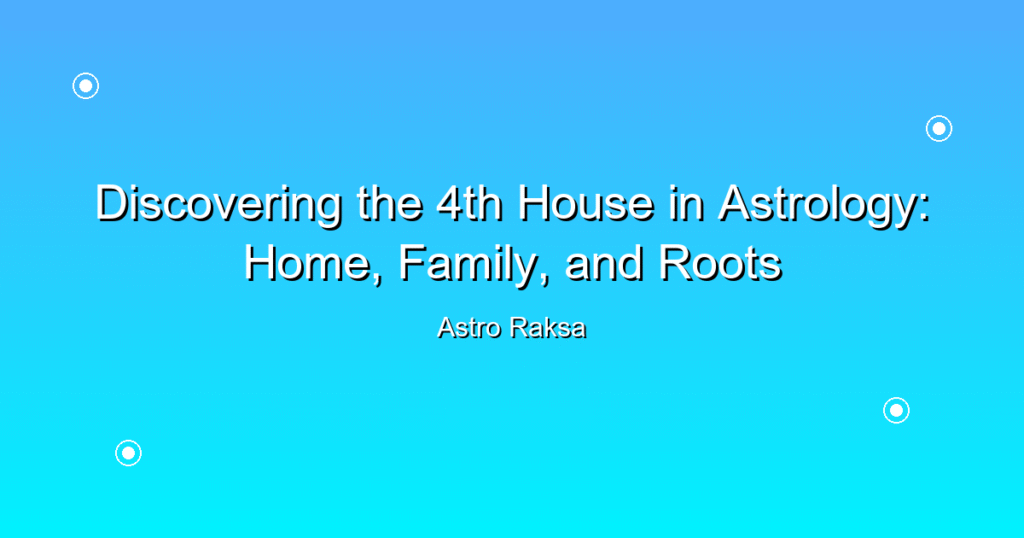 Discovering the 4th House in Astrology: Home, Family, and Roots

Astro Raksa